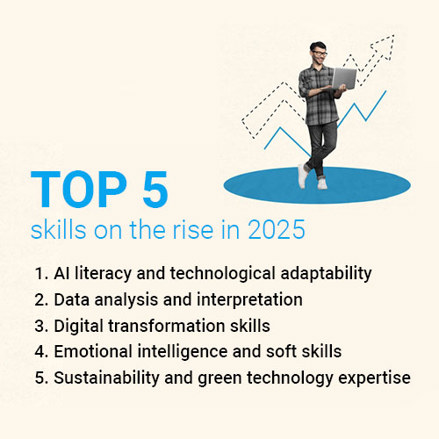 TOP 5
skills on the rise in 2025

1. AI literacy and technological adaptability
2. Data analysis and interpretation
3. Digital transformation skills
4. Emotional intelligence and soft skills
5. Sustainability and green technology expertise